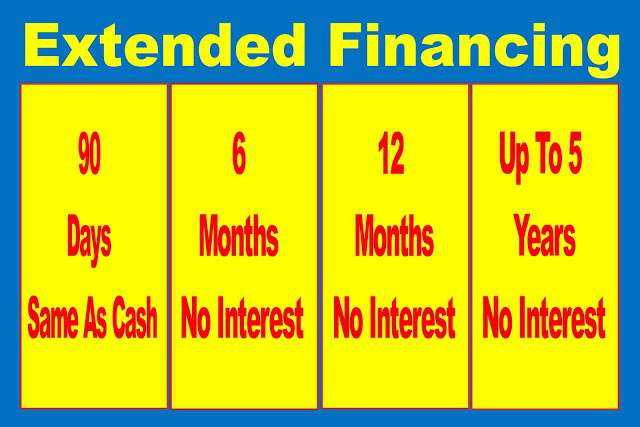 Extended Financing

90
Days
Same As Cash

6
Months
No Interest

12
Months
No Interest

Up To 5
Years
No Interest